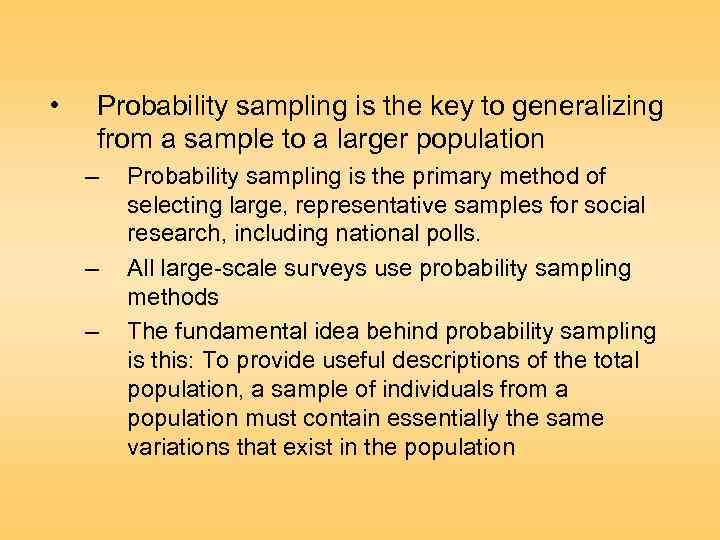 • Probability sampling is the key to generalizing from a sample to a larger population

– Probability sampling is the primary method of selecting large, representative samples for social research, including national polls.

– All large-scale surveys use probability sampling methods

– The fundamental idea behind probability sampling is this: To provide useful descriptions of the total population, a sample of individuals from a population must contain essentially the same variations that exist in the population